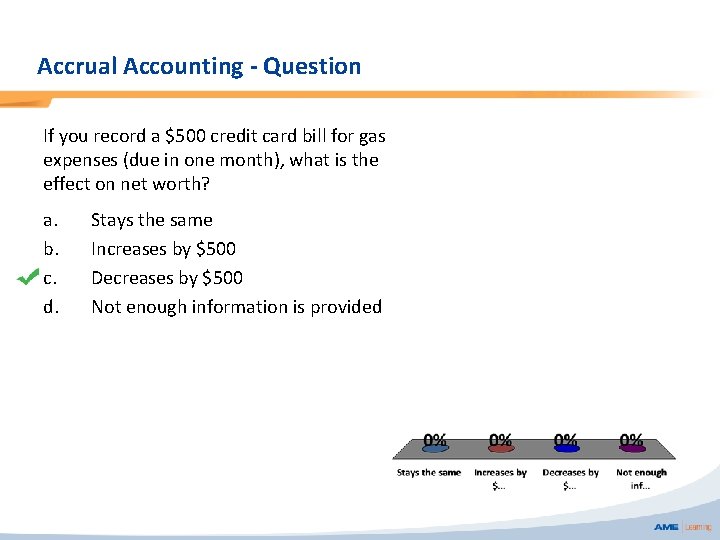 Accrual Accounting - Question

If you record a \$500 credit card bill for gas expenses (due in one month), what is the effect on net worth?

a. Stays the same
b. Increases by \$500
c. Decreases by \$500
d. Not enough information is provided

0% 0% 0% 0%

Stays the same
Increases by \$...
Decreases by \$...
Not enough inf...

AME Learning